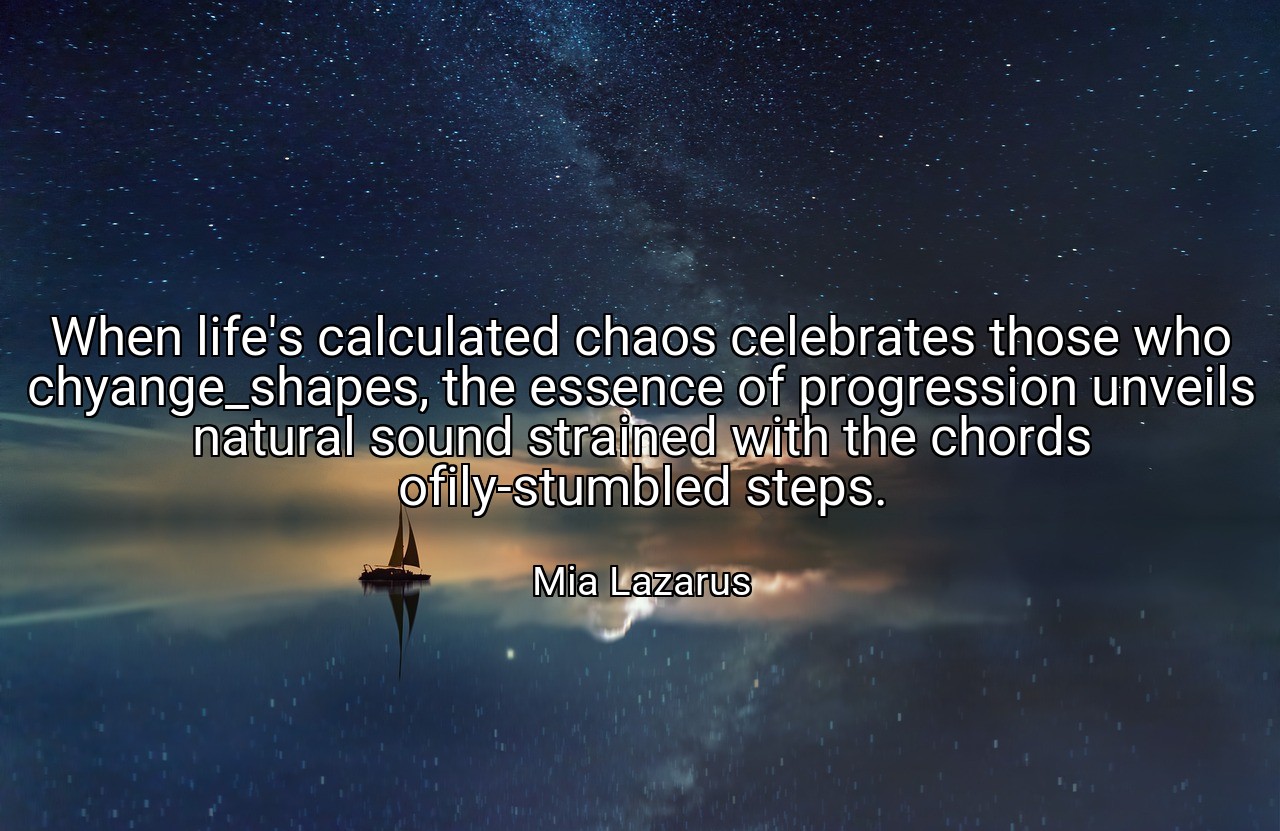 When life's calculated chaos celebrates those who chyange_shapes, the essence of progression unveils natural sound strained with the chords ofily-stumbled steps.

Mia Lazarus